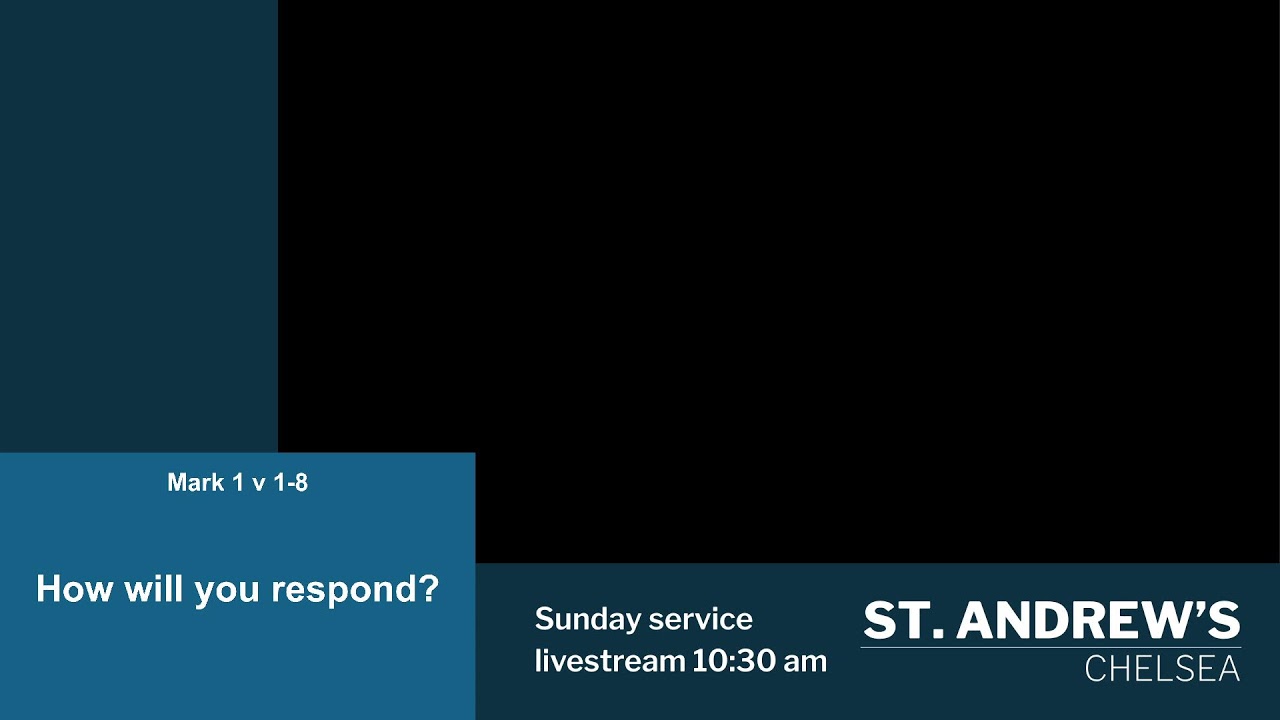 Mark 1 v 1-8

How will you respond?

Sunday service livestream 10:30 am

ST. ANDREW'S
CHELSEA